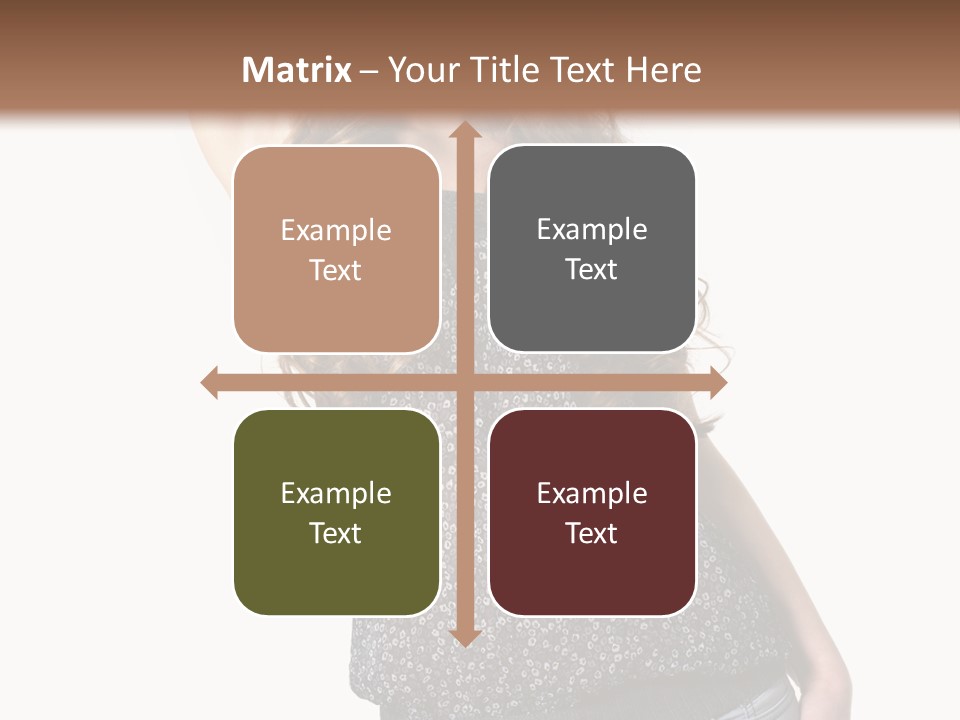 Matrix – Your Title Text Here

Example Text

Example Text

Example Text

Example Text